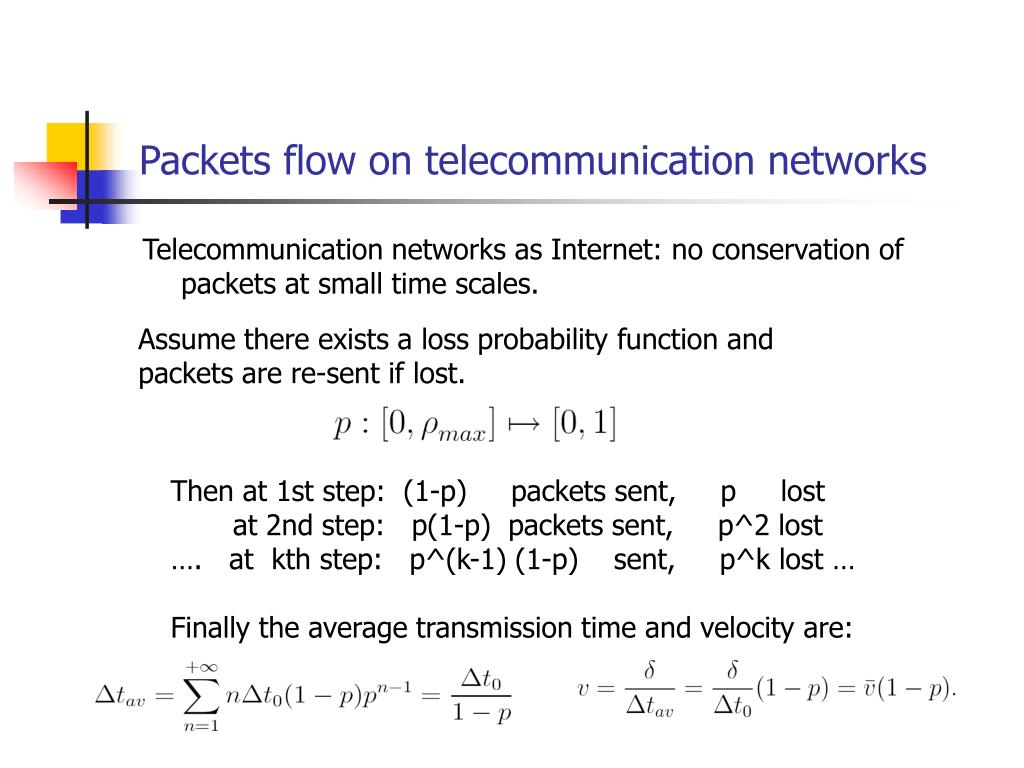 Packets flow on telecommunication networks

Telecommunication networks as Internet: no conservation of packets at small time scales.

Assume there exists a loss probability function and packets are re-sent if lost.

$p : [0, \rho_{max}] \mapsto [0, 1]$

Then at 1st step: (1-p) packets sent, p lost
at 2nd step: p(1-p) packets sent, p^2 lost
…. at kth step: p^(k-1) (1-p) sent, p^k lost …

Finally the average transmission time and velocity are:

$\Delta t_{av} = \sum_{n=1}^{+\infty} n \Delta t_0 (1-p) p^{n-1} = \frac{\Delta t_0}{1-p}$ $v = \frac{\delta}{\Delta t_{av}} = \frac{\delta}{\Delta t_0}(1-p) = \bar{v}(1-p).$